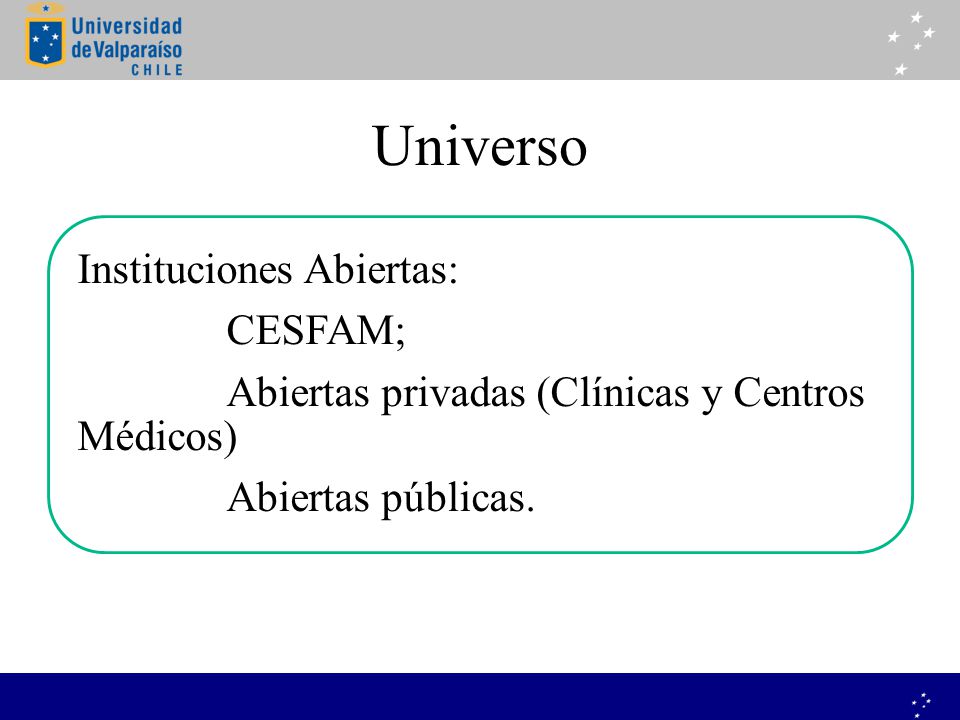 Universidad de Valparaíso CHILE

Universo

Instituciones Abiertas:

CESFAM;

Abiertas privadas (Clínicas y Centros Médicos)

Abiertas públicas.